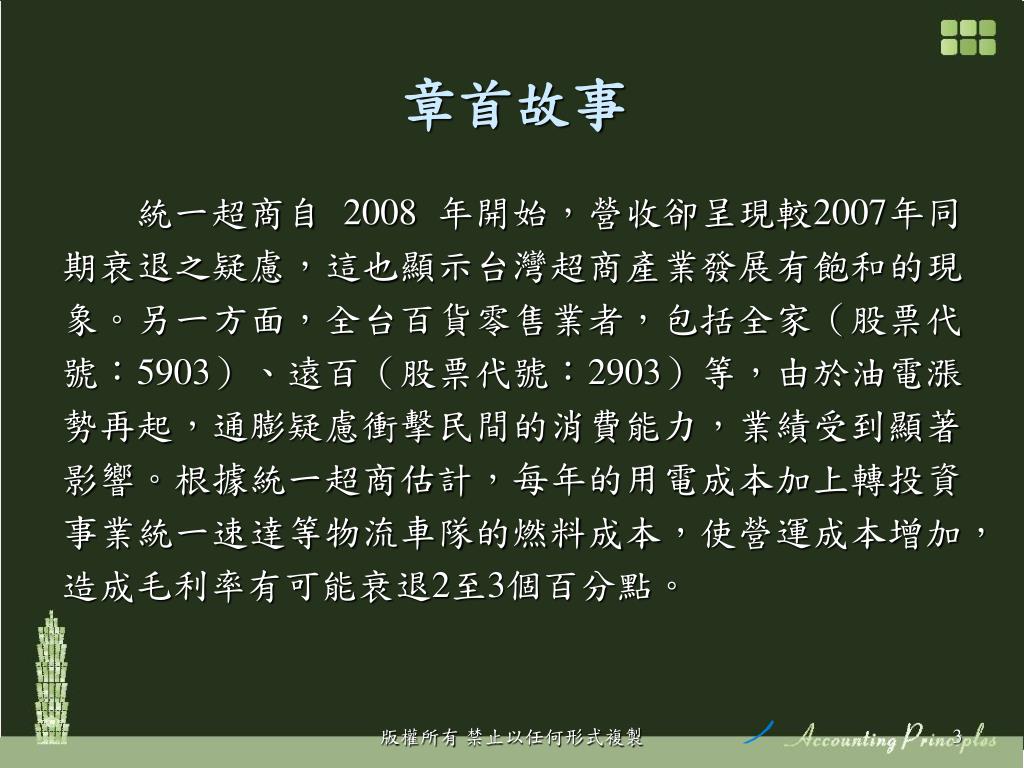 章首故事

統一超商自 2008 年開始，營收卻呈現較2007年同期衰退之疑慮，這也顯示台灣超商產業發展有飽和的現象。另一方面，全台百貨零售業者，包括全家（股票代號：5903）、遠百（股票代號：2903）等，由於油電漲勢再起，通膨疑慮衝擊民間的消費能力，業績受到顯著影響。根據統一超商估計，每年的用電成本加上轉投資事業統一速達等物流車隊的燃料成本，使營運成本增加，造成毛利率有可能衰退2至3個百分點。

版權所有 禁止以任何形式複製

Accounting Principles

3